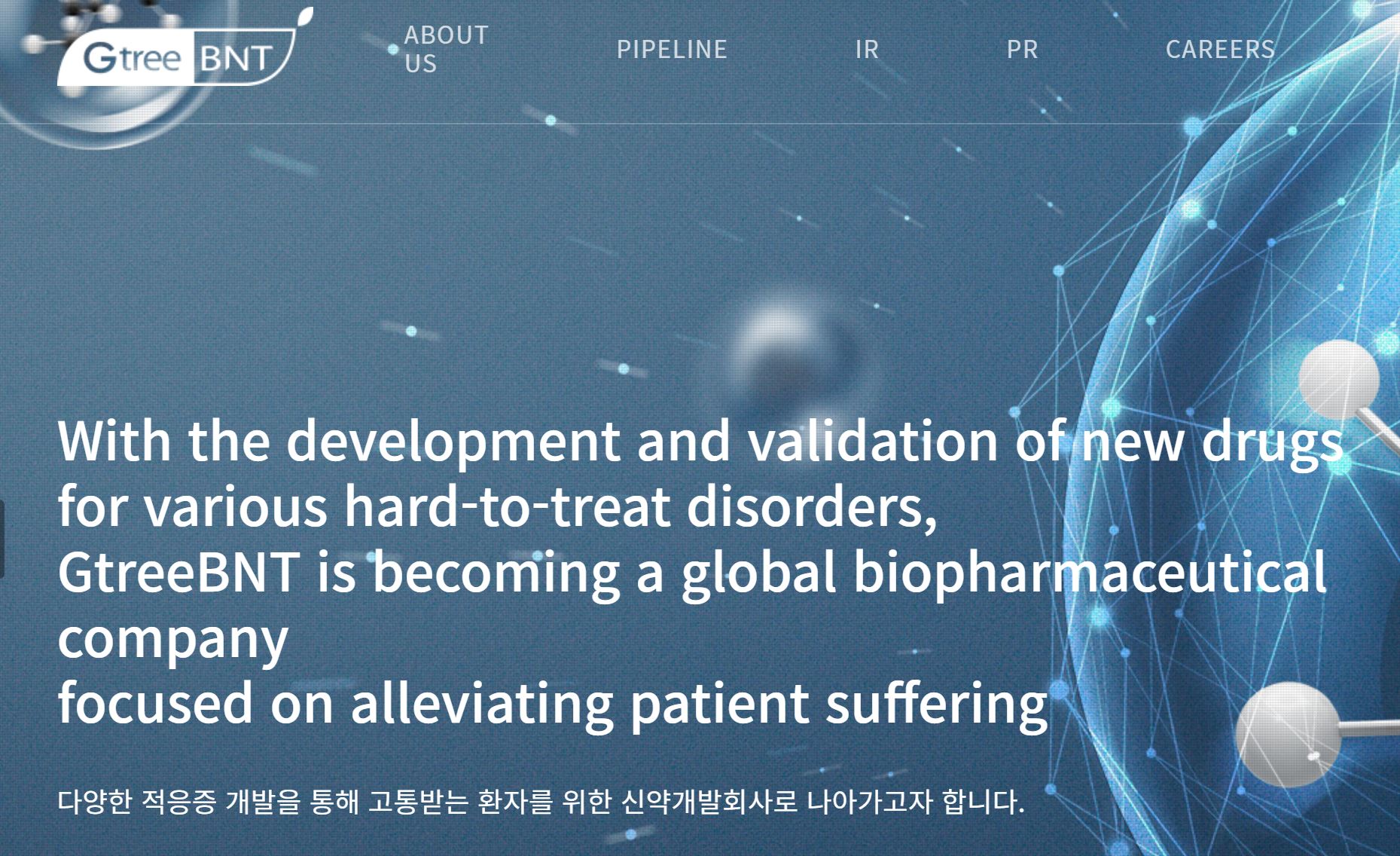 Gtree BNT

ABOUT US
PIPELINE
IR
PR
CAREERS

With the development and validation of new drugs for various hard-to-treat disorders,
GtreeBNT is becoming a global biopharmaceutical company
focused on alleviating patient suffering

다양한 적응증 개발을 통해 고통받는 환자를 위한 신약개발회사로 나아가고자 합니다.